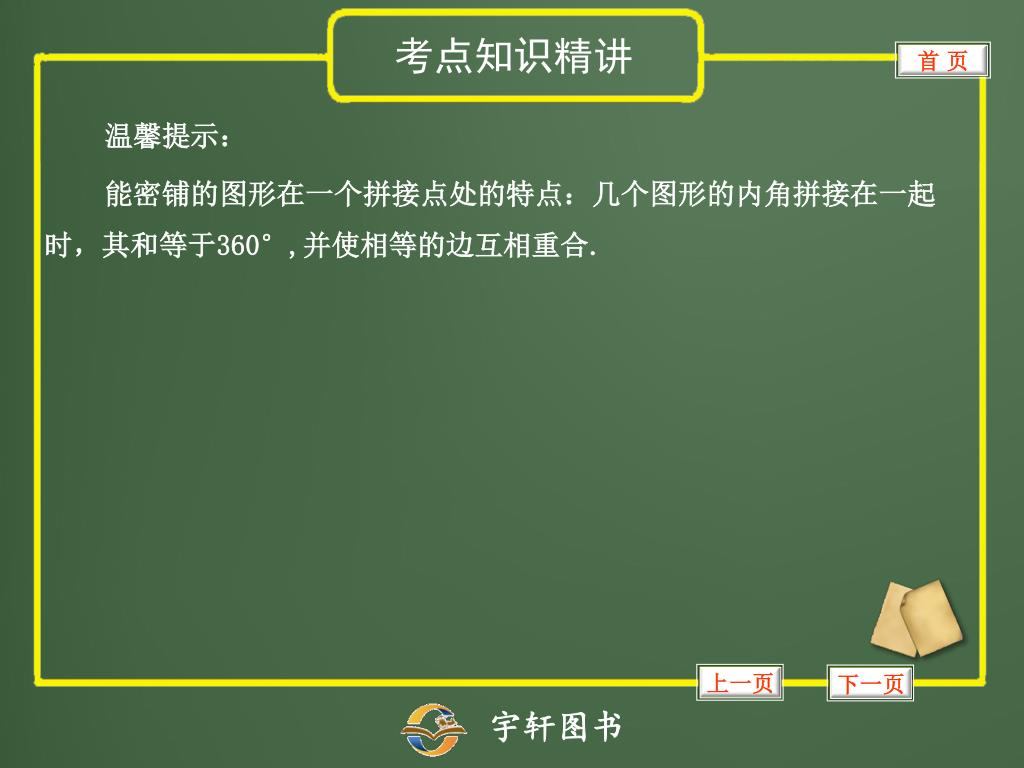 考点知识精讲

首 页

温馨提示：

能密铺的图形在一个拼接点处的特点：几个图形的内角拼接在一起时，其和等于360°，并使相等的边互相重合.

上一页

下一页

宇轩图书